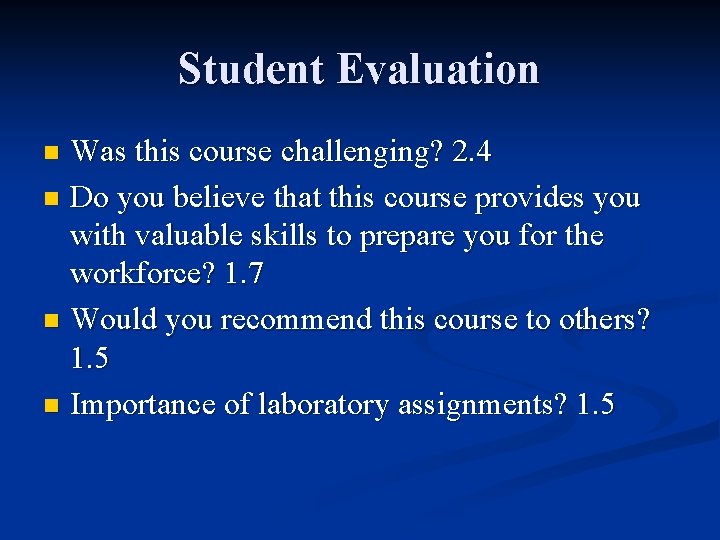 Student Evaluation

• Was this course challenging? 2.4
• Do you believe that this course provides you with valuable skills to prepare you for the workforce? 1.7
• Would you recommend this course to others? 1.5
• Importance of laboratory assignments? 1.5